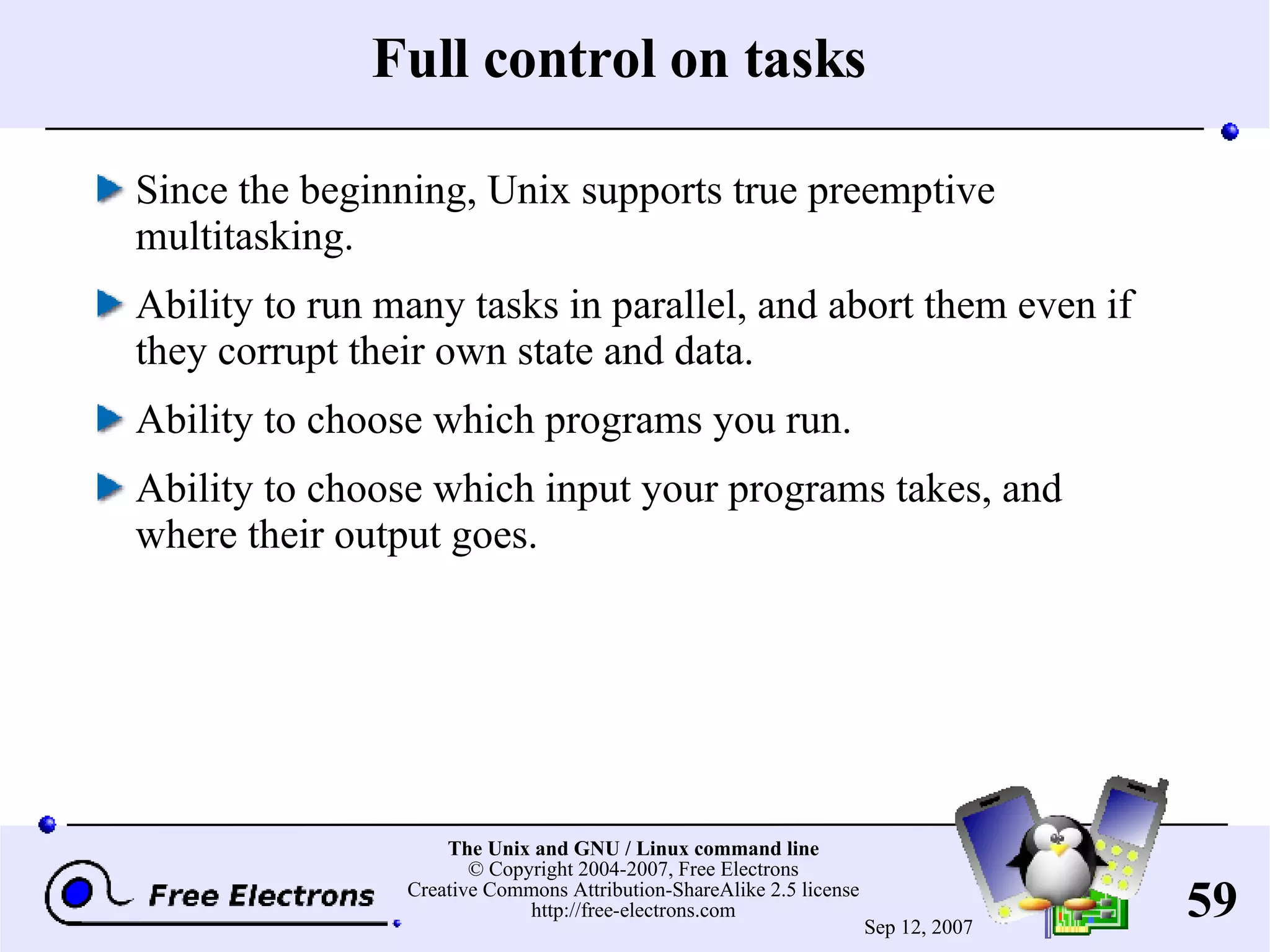 Full control on tasks

Since the beginning, Unix supports true preemptive multitasking.

Ability to run many tasks in parallel, and abort them even if they corrupt their own state and data.

Ability to choose which programs you run.

Ability to choose which input your programs takes, and where their output goes.

Free Electrons

The Unix and GNU / Linux command line
© Copyright 2004-2007, Free Electrons
Creative Commons Attribution-ShareAlike 2.5 license
http://free-electrons.com

Sep 12, 2007

59